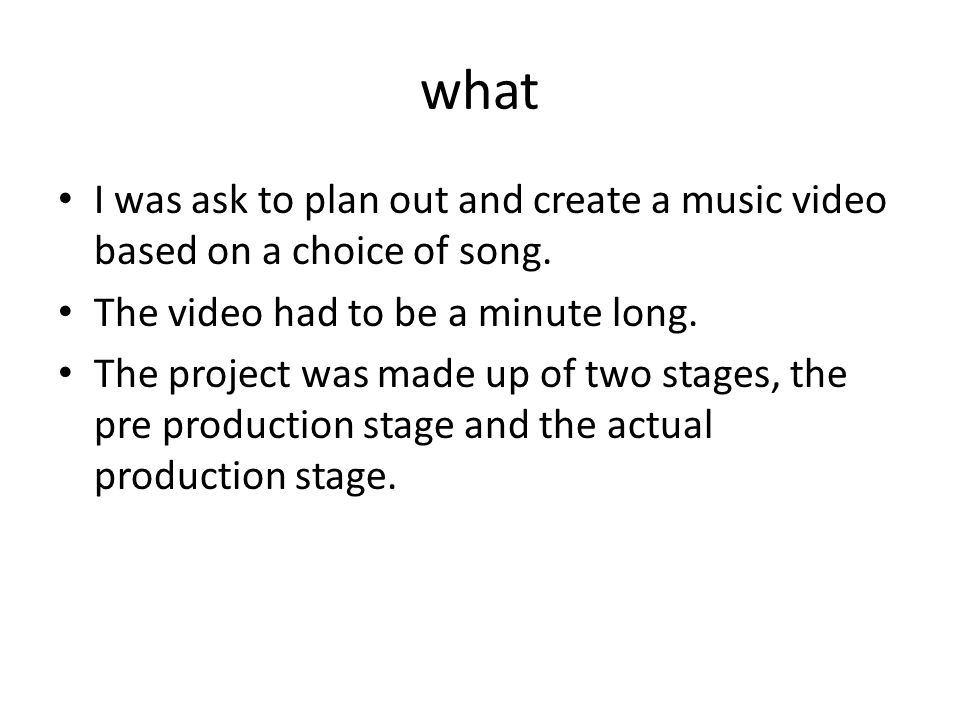 what

• I was ask to plan out and create a music video based on a choice of song.
• The video had to be a minute long.
• The project was made up of two stages, the pre production stage and the actual production stage.